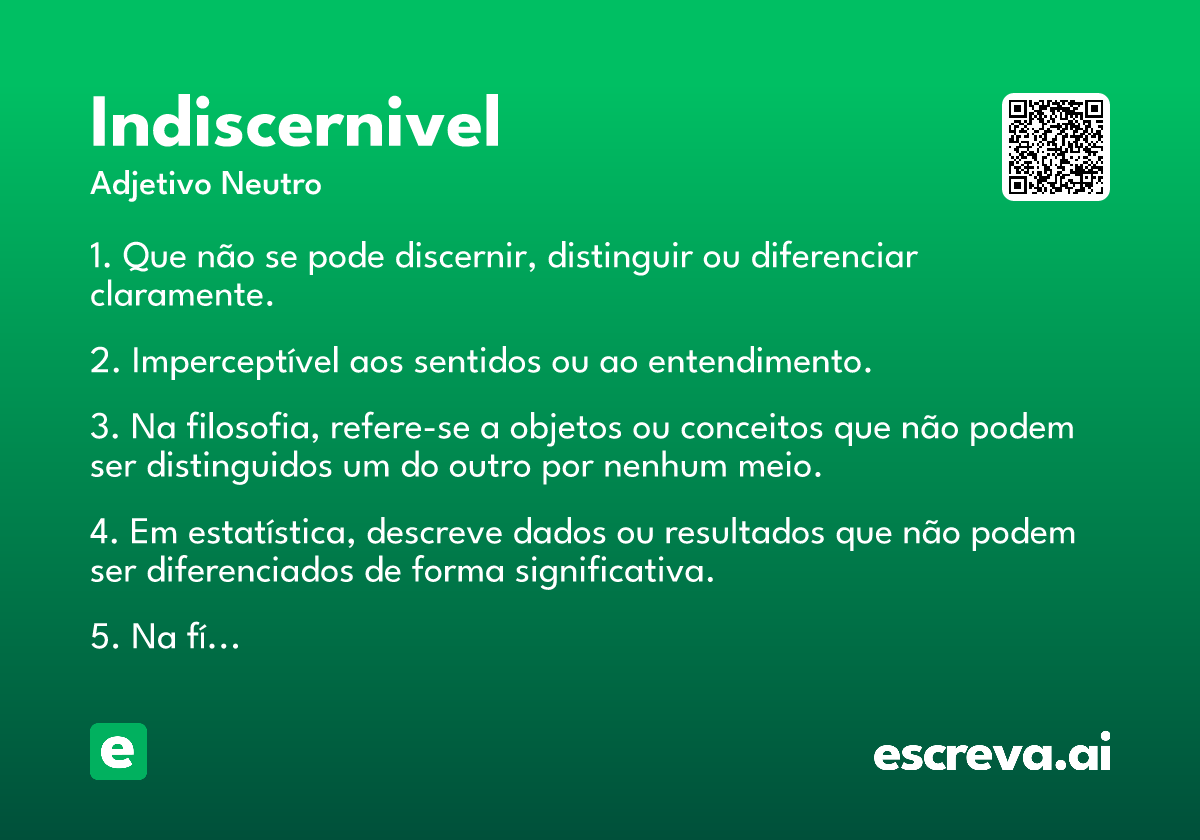 Indiscernivel
Adjetivo Neutro

1. Que não se pode discernir, distinguir ou diferenciar claramente.

2. Imperceptível aos sentidos ou ao entendimento.

3. Na filosofia, refere-se a objetos ou conceitos que não podem ser distinguidos um do outro por nenhum meio.

4. Em estatística, descreve dados ou resultados que não podem ser diferenciados de forma significativa.

5. Na fí...

e

escreva.ai